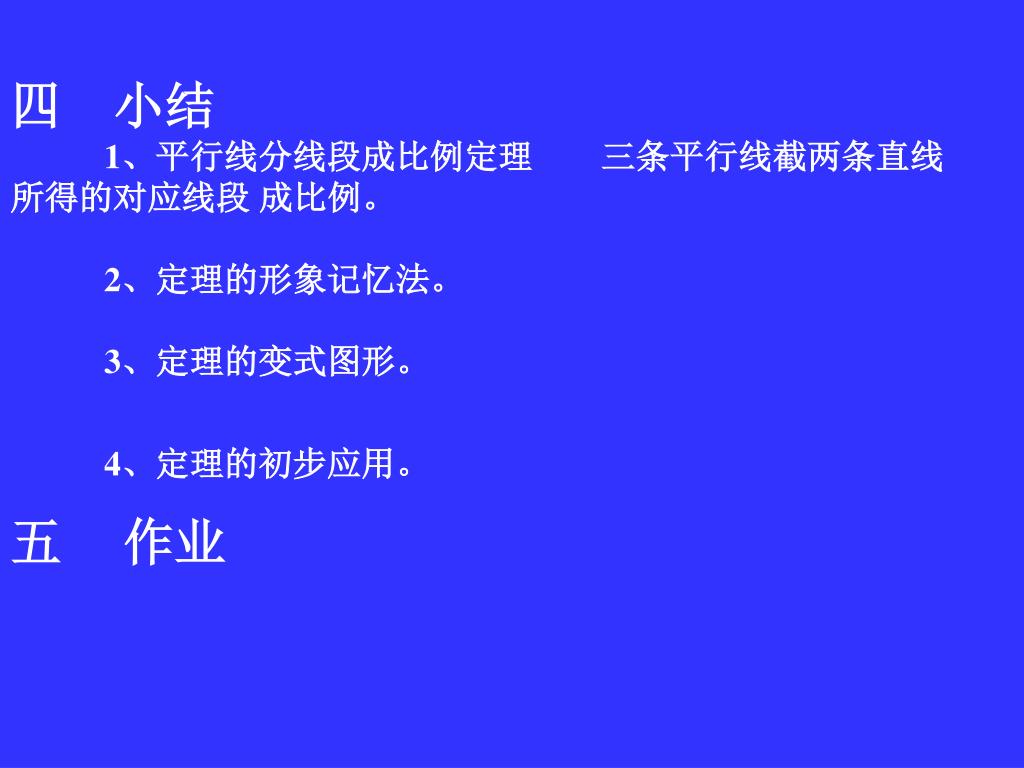 四　小结

1、平行线分线段成比例定理　　三条平行线截两条直线所得的对应线段 成比例。

2、定理的形象记忆法。

3、定理的变式图形。

4、定理的初步应用。

五　作业